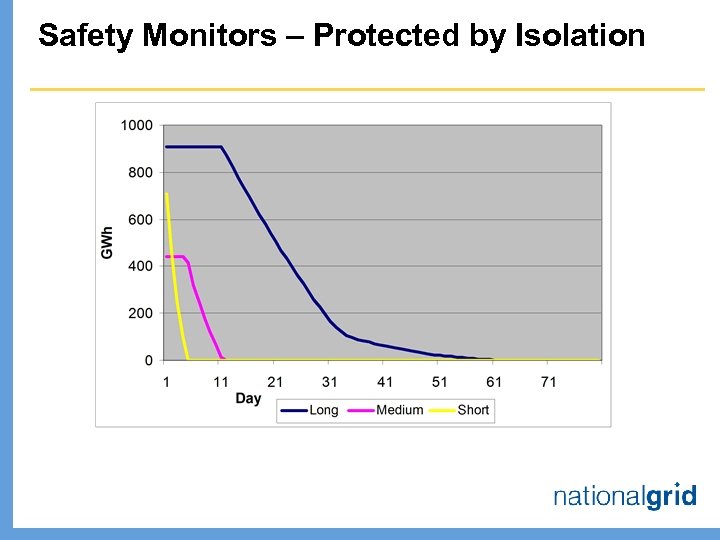 Safety Monitors – Protected by Isolation

1000
800
600
400
200
0
GWh
1
11
21
31
41
51
61
71
Day
Long
Medium
Short

nationalgrid